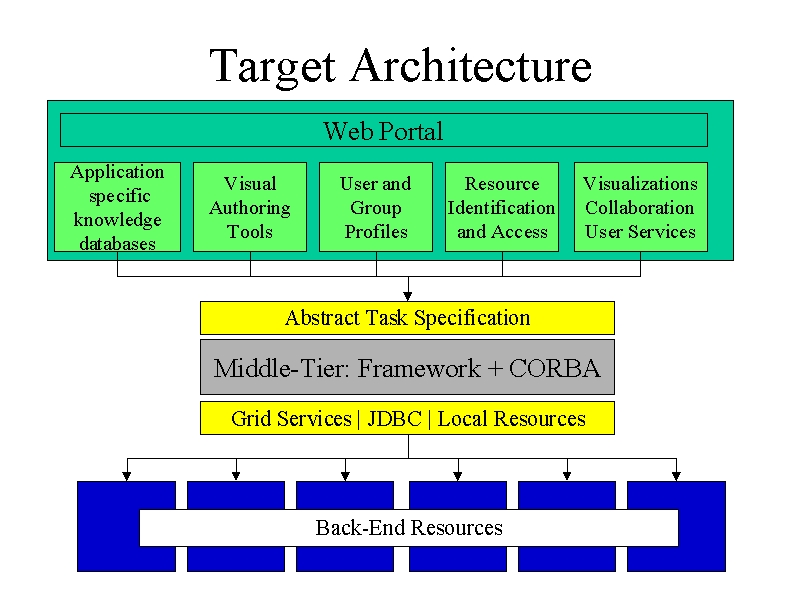 Target Architecture

Web Portal

Application specific knowledge databases

Visual Authoring Tools

User and Group Profiles

Resource Identification and Access

Visualizations Collaboration User Services

Abstract Task Specification

Middle-Tier: Framework + CORBA

Grid Services | JDBC | Local Resources

Back-End Resources